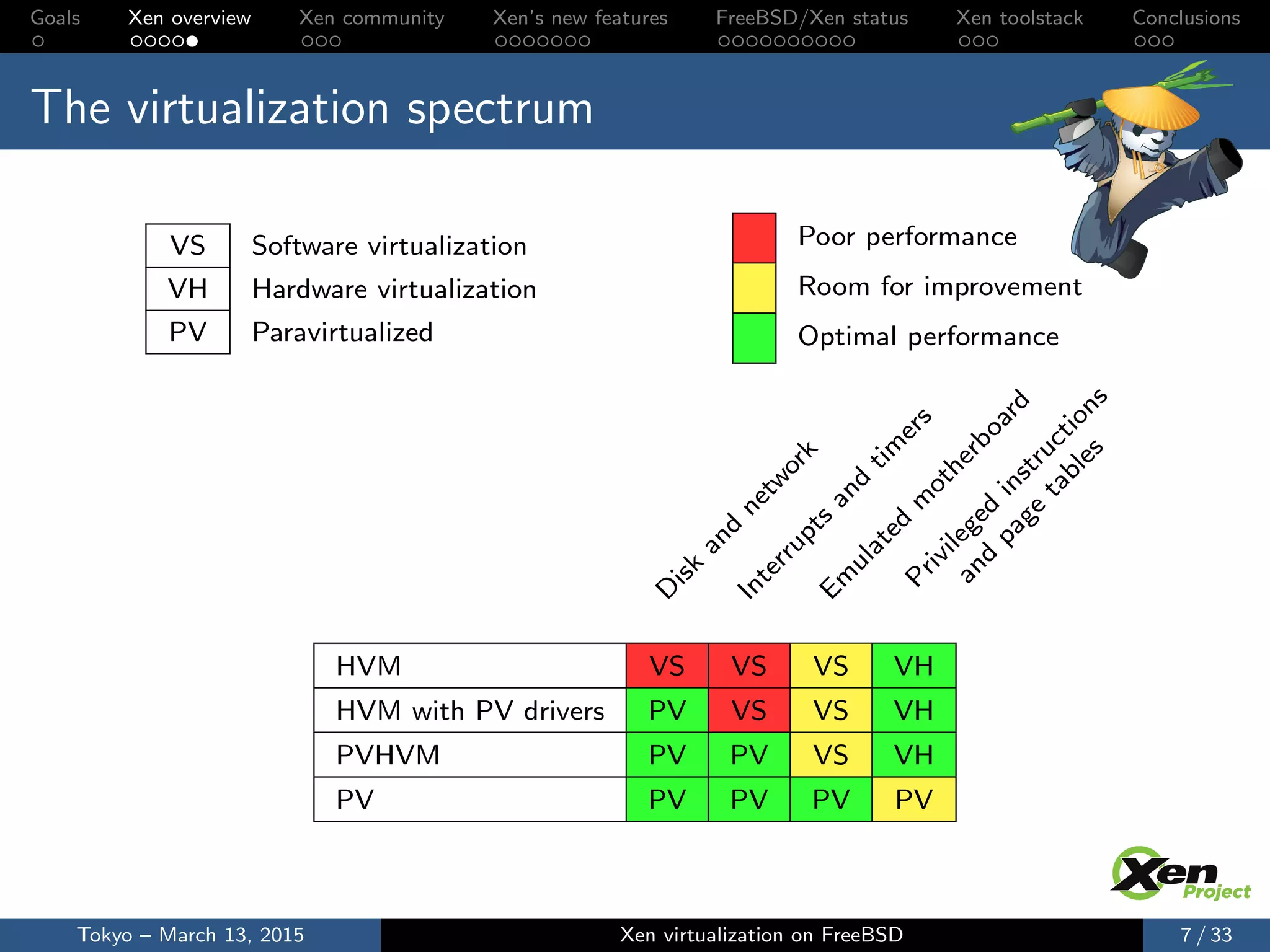 Goals Xen overview Xen community Xen's new features FreeBSD/Xen status Xen toolstack Conclusions

The virtualization spectrum

| VS | Software virtualization |
|---|---|
| VH | Hardware virtualization |
| PV | Paravirtualized |

Poor performance
Room for improvement
Optimal performance

|  | Disk and network | Interrupts and timers | Emulated motherboard | Privileged instructions and page tables |
|---|---|---|---|---|
| HVM | VS | VS | VS | VH |
| HVM with PV drivers | PV | VS | VS | VH |
| PVHVM | PV | PV | VS | VH |
| PV | PV | PV | PV | PV |

Xen Project

Tokyo – March 13, 2015 Xen virtualization on FreeBSD 7 / 33